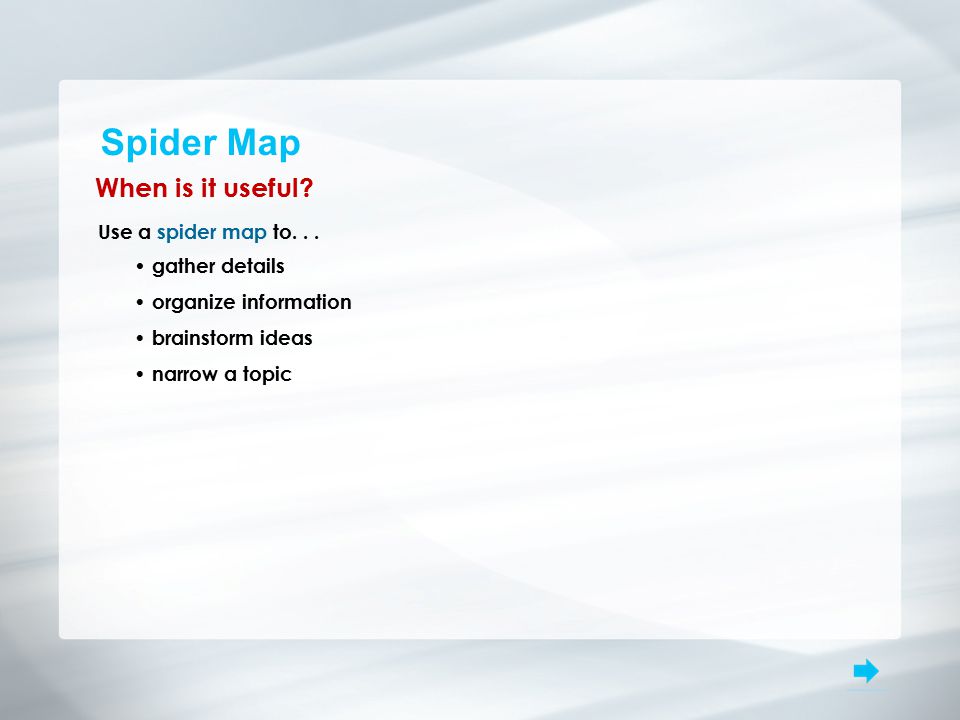 Spider Map

When is it useful?

Use a spider map to. . .

• gather details
• organize information
• brainstorm ideas
• narrow a topic